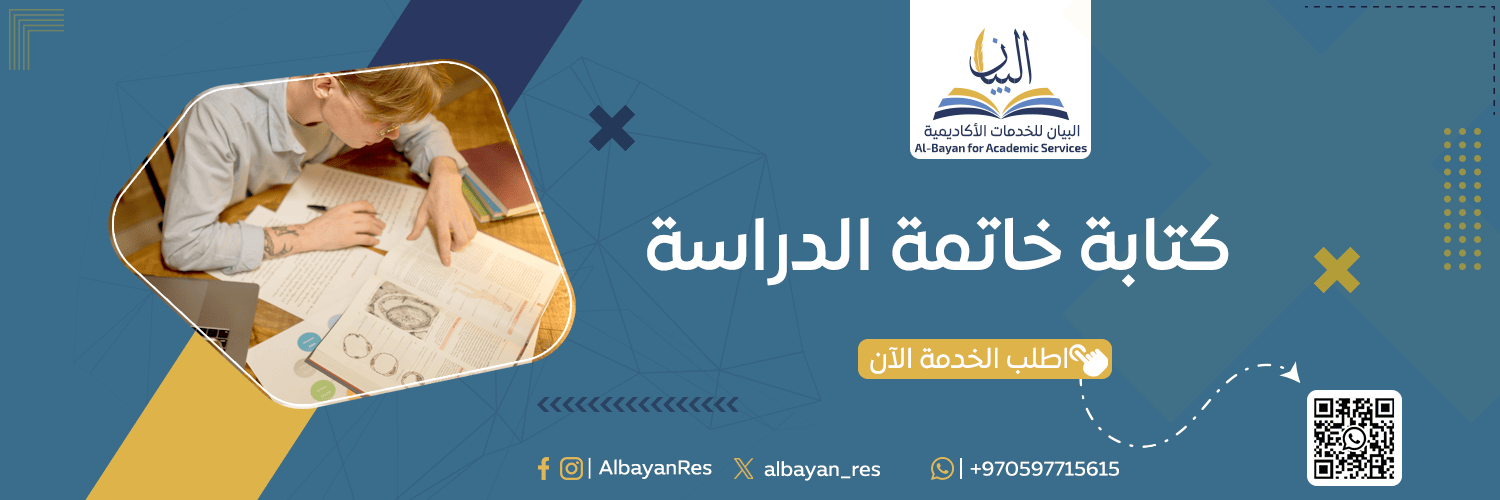 البيان
البيان للخدمات الأكاديمية
Al-Bayan for Academic Services

كتابة خاتمة الدراسة

اطلب الخدمة الآن

| AlbayanRes albayan_res | +970597715615